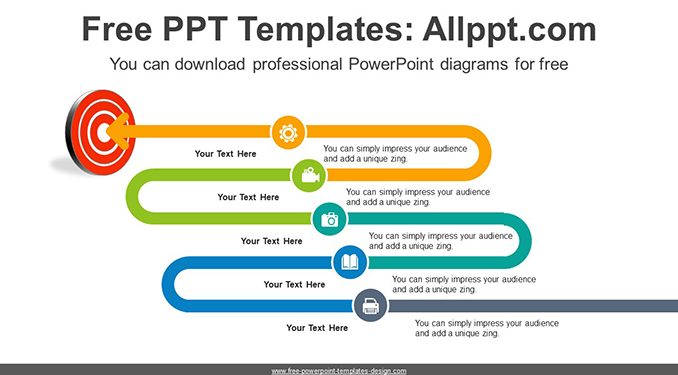 Free PPT Templates: Allppt.com

You can download professional PowerPoint diagrams for free

Your Text Here

You can simply impress your audience and add a unique zing.

Your Text Here

You can simply impress your audience and add a unique zing.

Your Text Here

You can simply impress your audience and add a unique zing.

Your Text Here

You can simply impress your audience and add a unique zing.

Your Text Here

You can simply impress your audience and add a unique zing.

www.free-powerpoint-templates-design.com